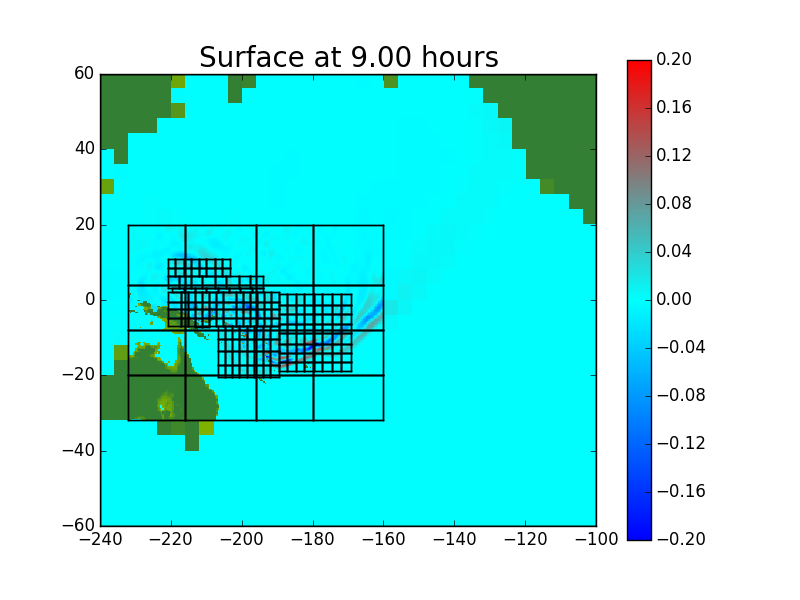 Surface at 9.00 hours

60
40
20
0
−20
−40
−60

−240 −220 −200 −180 −160 −140 −120 −100

0.20
0.16
0.12
0.08
0.04
0.00
−0.04
−0.08
−0.12
−0.16
−0.20